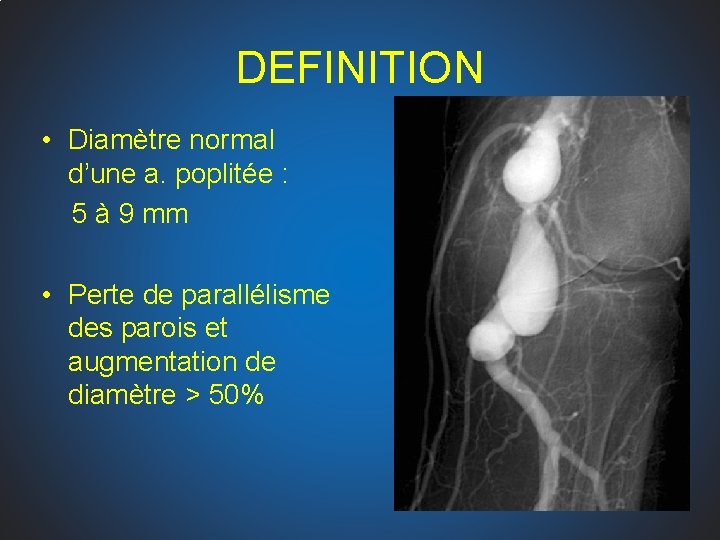 DEFINITION

• Diamètre normal d'une a. poplitée : 5 à 9 mm

• Perte de parallélisme des parois et augmentation de diamètre > 50%